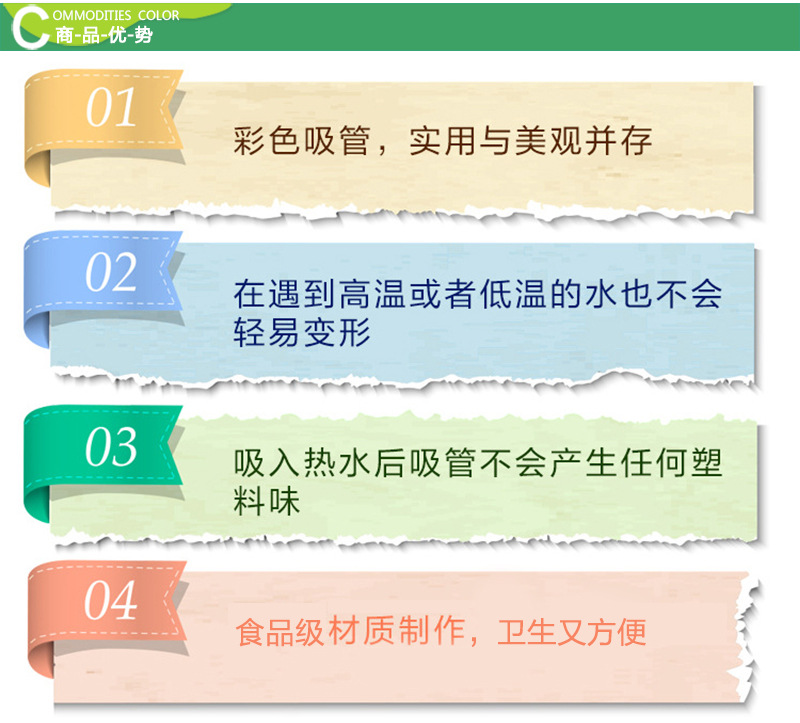 COMMODITIES COLOR
商-品-优-势

01
彩色吸管，实用与美观并存

02
在遇到高温或者低温的水也不会轻易变形

03
吸入热水后吸管不会产生任何塑料味

04
食品级材质制作，卫生又方便